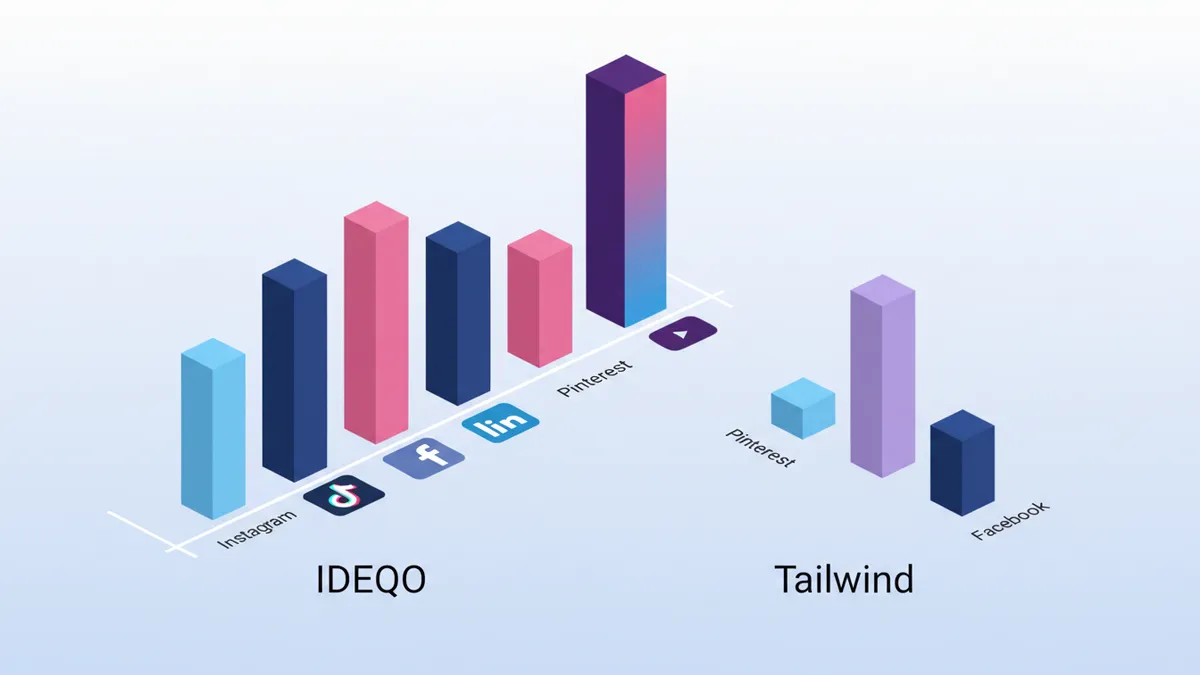 Instagram

f

lin

Pinterest

IDEQO

Pinterest

Facebook

Tailwind